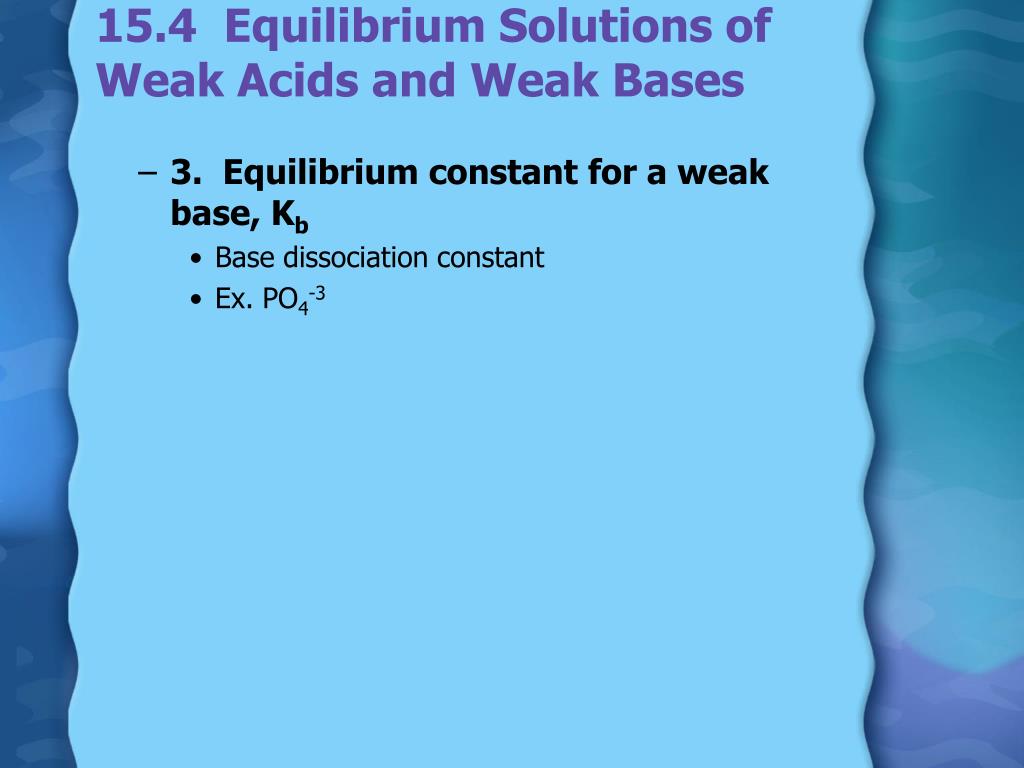 15.4 Equilibrium Solutions of Weak Acids and Weak Bases

– 3. Equilibrium constant for a weak base, $K_b$
• Base dissociation constant
• Ex. $PO_4^{-3}$